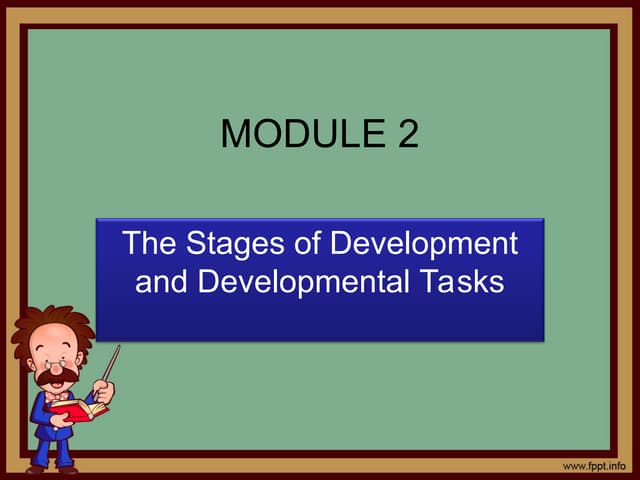 MODULE 2

The Stages of Development and Developmental Tasks

www.fppt.info